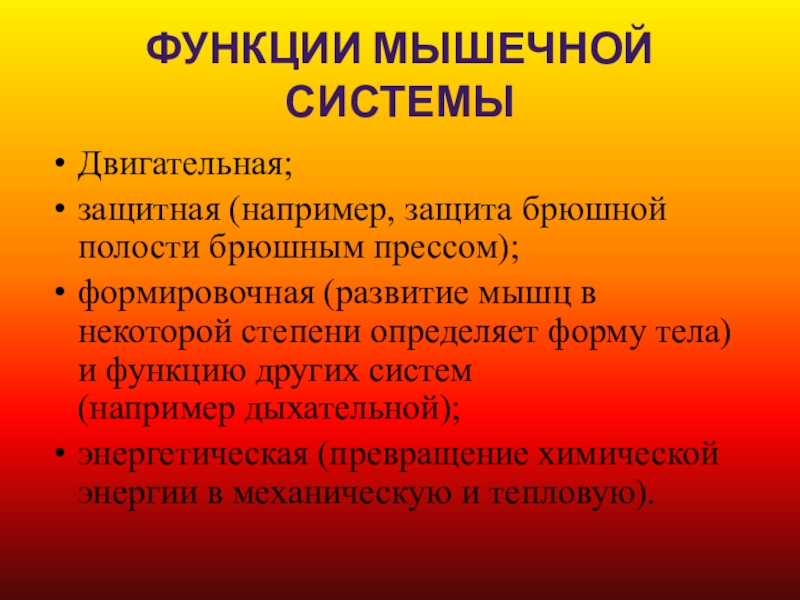 ФУНКЦИИ МЫШЕЧНОЙ СИСТЕМЫ

• Двигательная;
• защитная (например, защита брюшной полости брюшным прессом);
• формировочная (развитие мышц в некоторой степени определяет форму тела) и функцию других систем (например дыхательной);
• энергетическая (превращение химической энергии в механическую и тепловую).